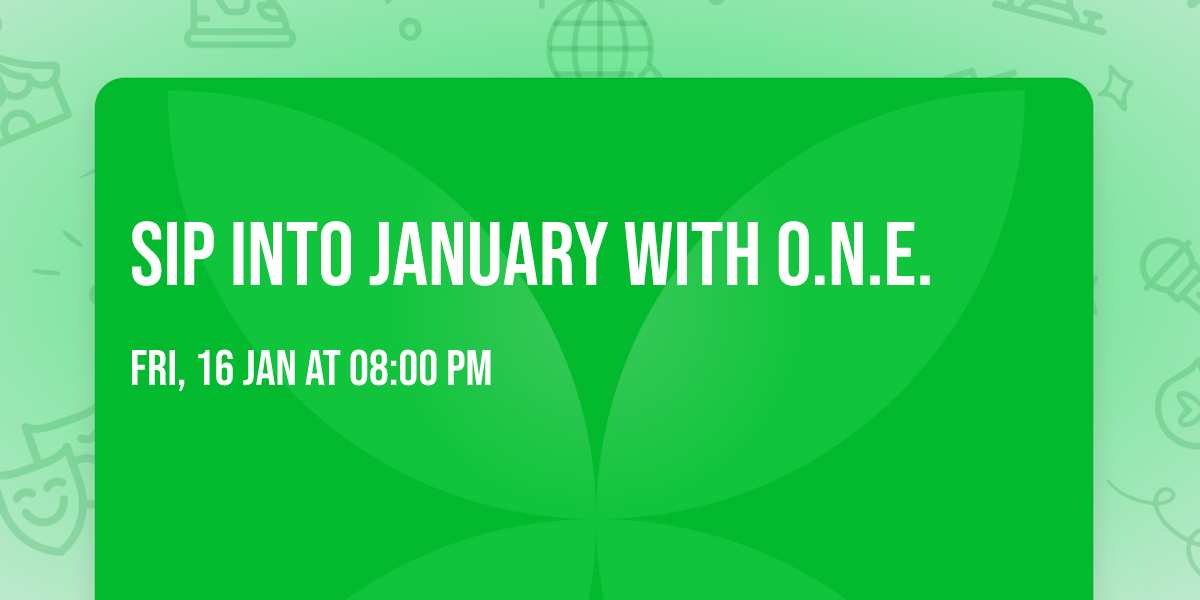 SIP INTO JANUARY WITH O.N.E.

FRI, 16 JAN AT 08:00 PM